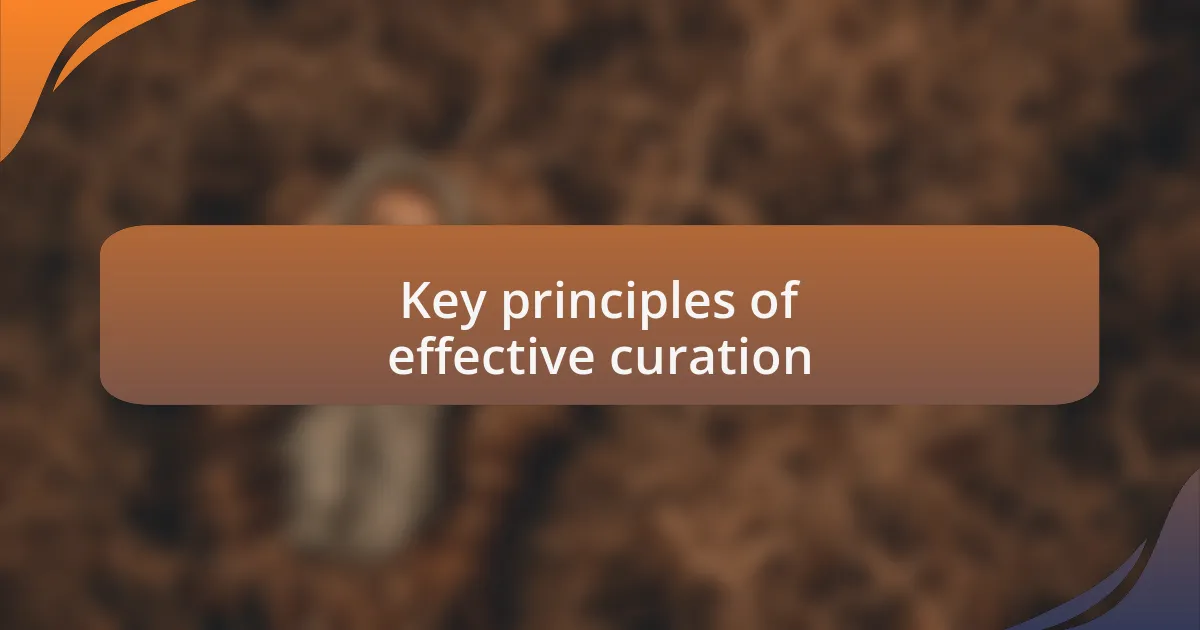 Key principles of effective curation